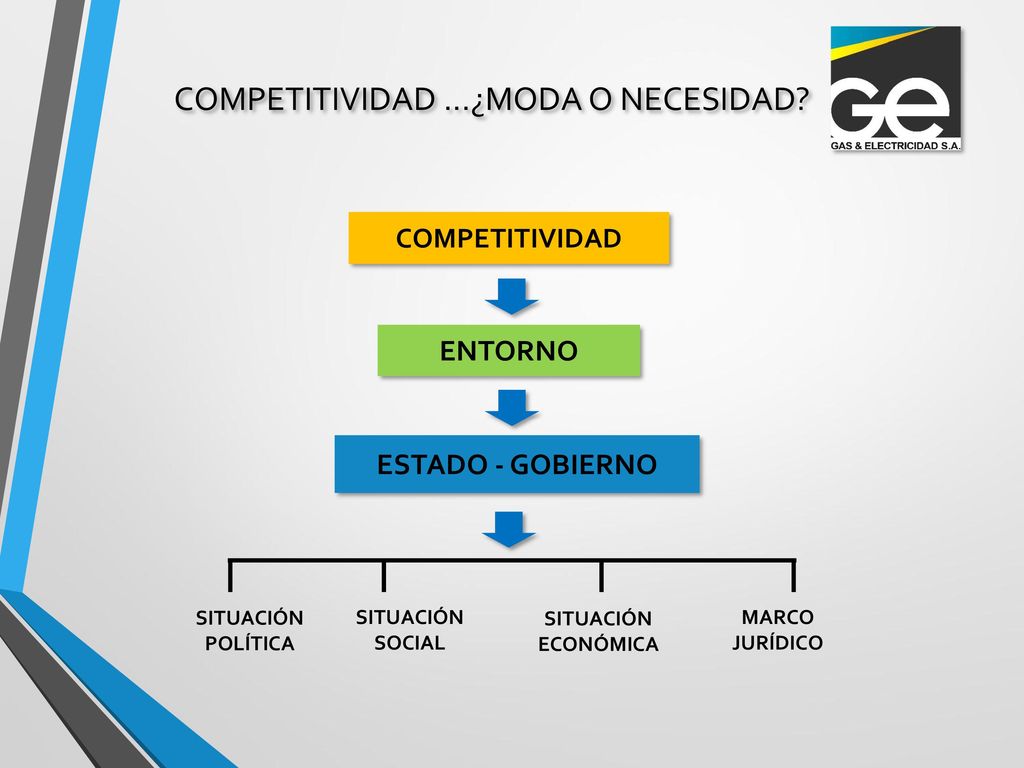 COMPETITIVIDAD …¿MODA O NECESIDAD?

GE
GAS & ELECTRICIDAD S.A.

COMPETITIVIDAD

ENTORNO

ESTADO - GOBIERNO

SITUACIÓN POLÍTICA

SITUACIÓN SOCIAL

SITUACIÓN ECONÓMICA

MARCO JURÍDICO